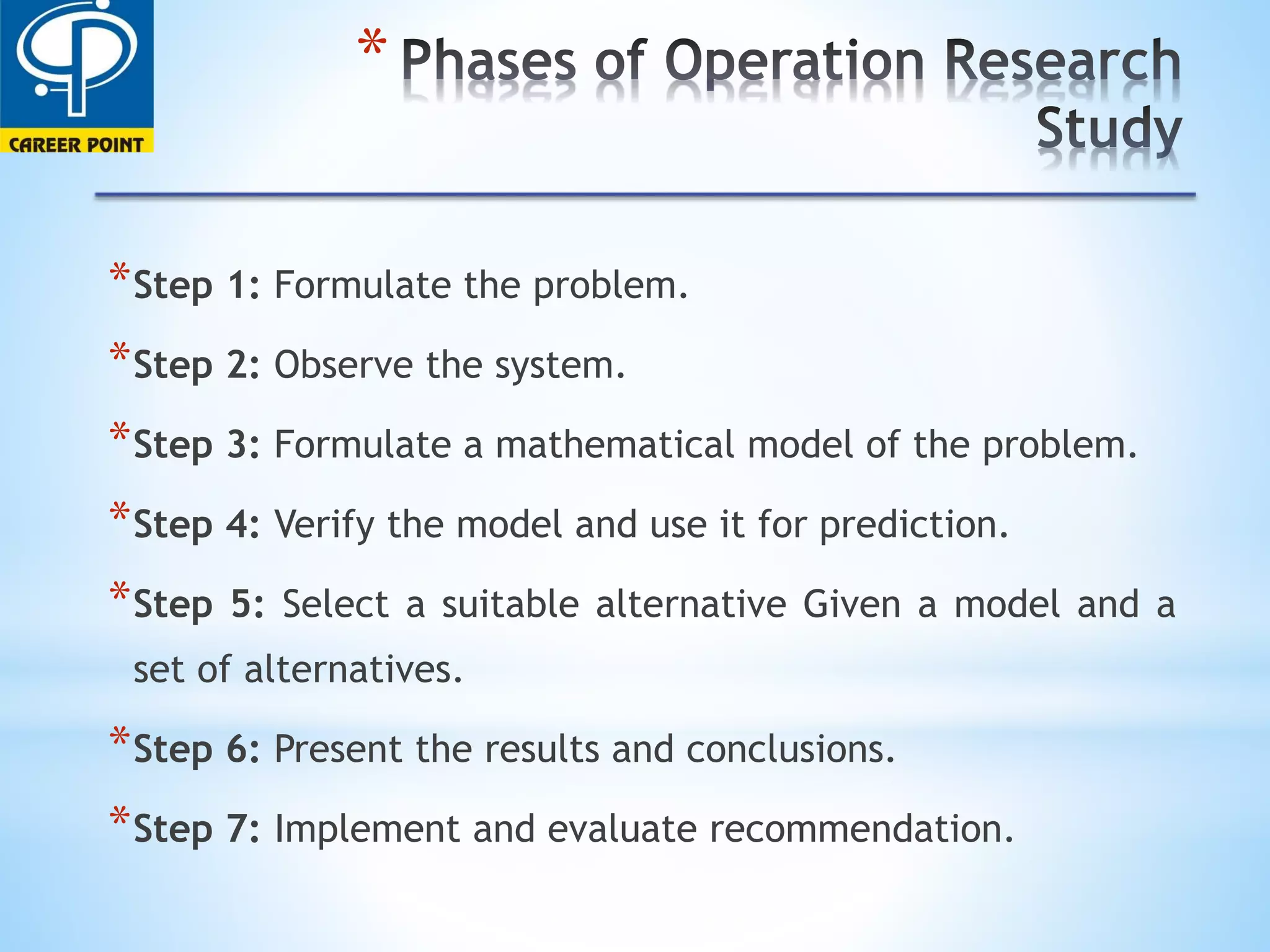 CAREER POINT

* Phases of Operation Research Study

* Step 1: Formulate the problem.

* Step 2: Observe the system.

* Step 3: Formulate a mathematical model of the problem.

* Step 4: Verify the model and use it for prediction.

* Step 5: Select a suitable alternative Given a model and a set of alternatives.

* Step 6: Present the results and conclusions.

* Step 7: Implement and evaluate recommendation.